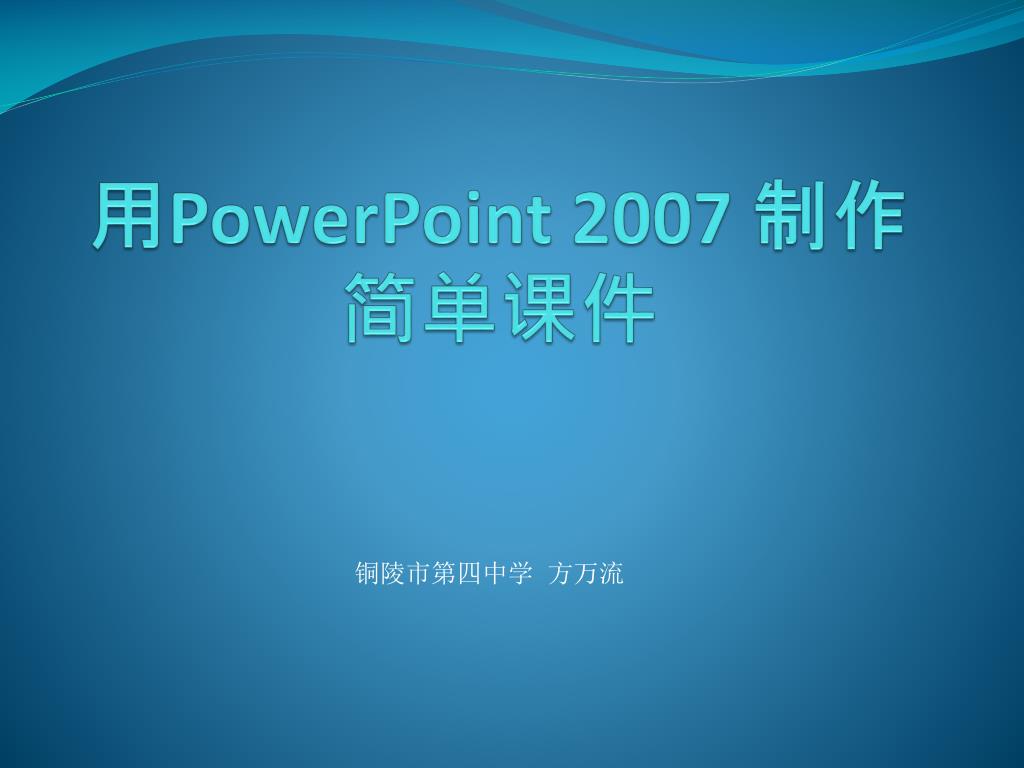 用PowerPoint 2007 制作简单课件

铜陵市第四中学 方万流